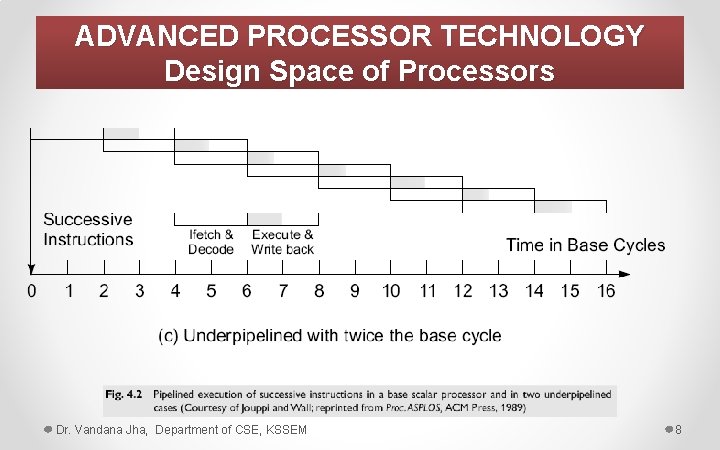 ADVANCED PROCESSOR TECHNOLOGY
Design Space of Processors

Successive Instructions

Ifetch & Decode

Execute & Write back

Time in Base Cycles

0 1 2 3 4 5 6 7 8 9 10 11 12 13 14 15 16

(c) Underpipelined with twice the base cycle

Fig. 4.2 Pipelined execution of successive instructions in a base scalar processor and in two underpipelined cases (Courtesy of Jouppi and Wall; reprinted from Proc. ASPLOS, ACM Press, 1989)

Dr. Vandana Jha, Department of CSE, KSSEM

8